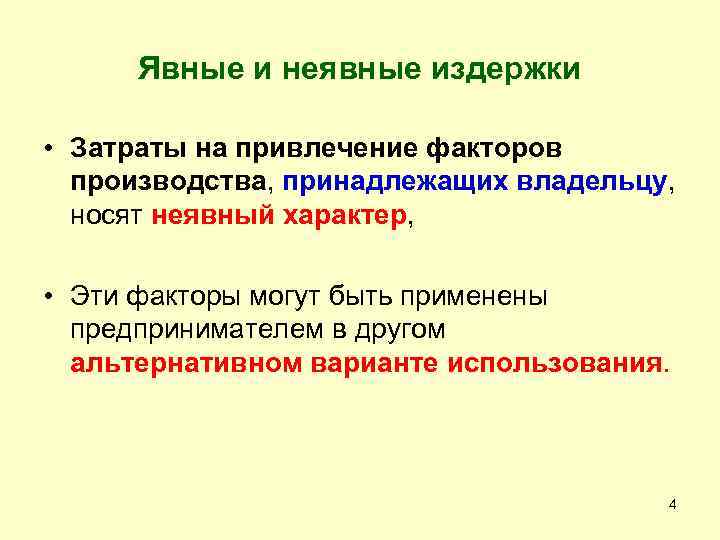 Явные и неявные издержки

• Затраты на привлечение факторов производства, принадлежащих владельцу, носят неявный характер,

• Эти факторы могут быть применены предпринимателем в другом альтернативном варианте использования.

4